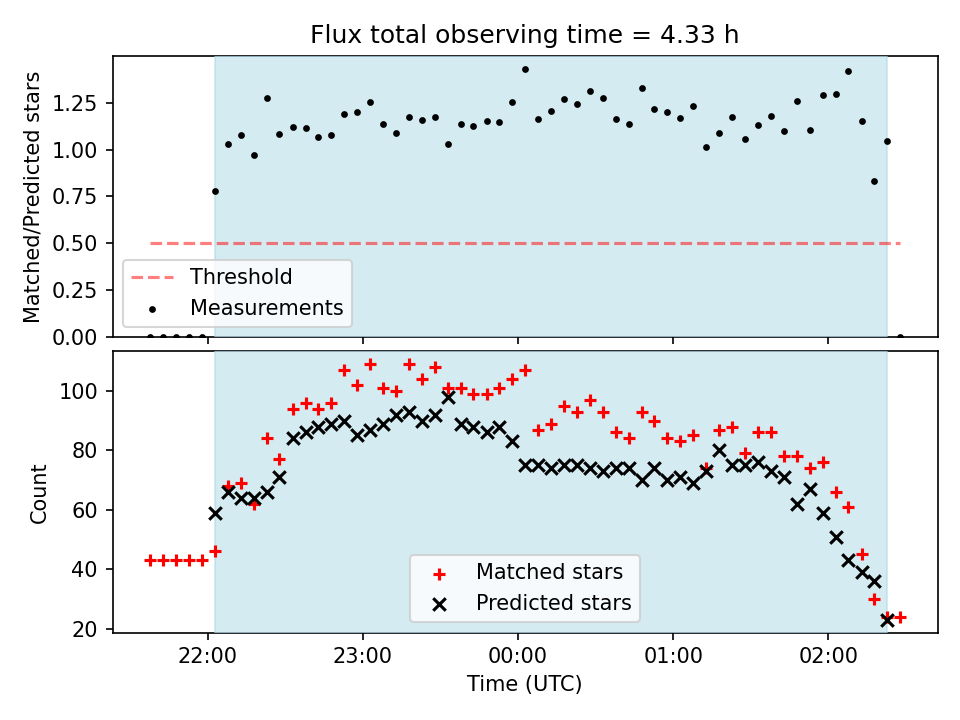 Flux total observing time = 4.33 h

Matched/Predicted stars

1.25
1.00
0.75
0.50
0.25
0.00

Threshold
Measurements

Count

100
80
60
40
20

Matched stars
Predicted stars

22:00
23:00
00:00
01:00
02:00

Time (UTC)